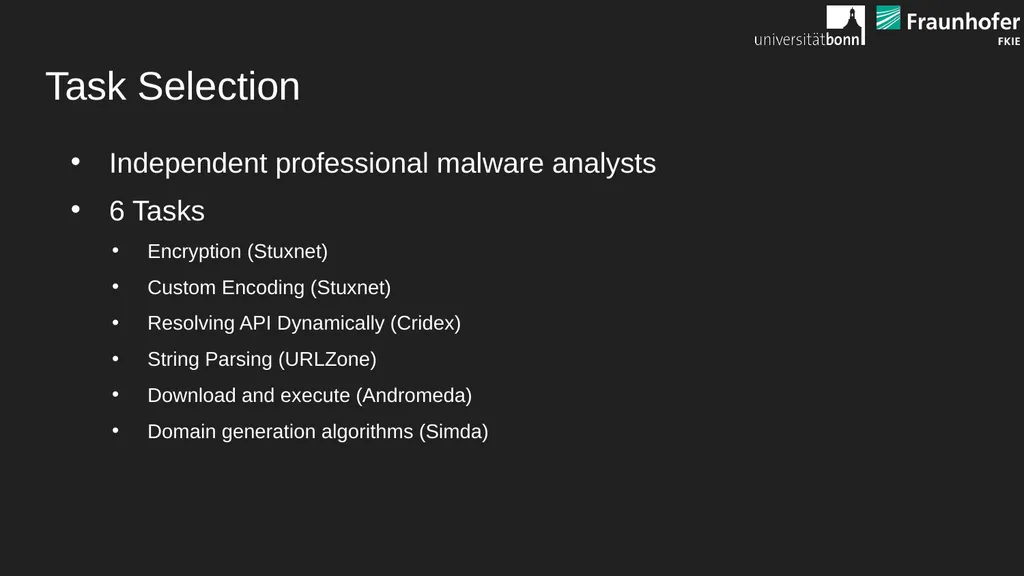 universitätbonn

Fraunhofer
FKIE

Task Selection

• Independent professional malware analysts
• 6 Tasks
• Encryption (Stuxnet)
• Custom Encoding (Stuxnet)
• Resolving API Dynamically (Cridex)
• String Parsing (URLZone)
• Download and execute (Andromeda)
• Domain generation algorithms (Simda)